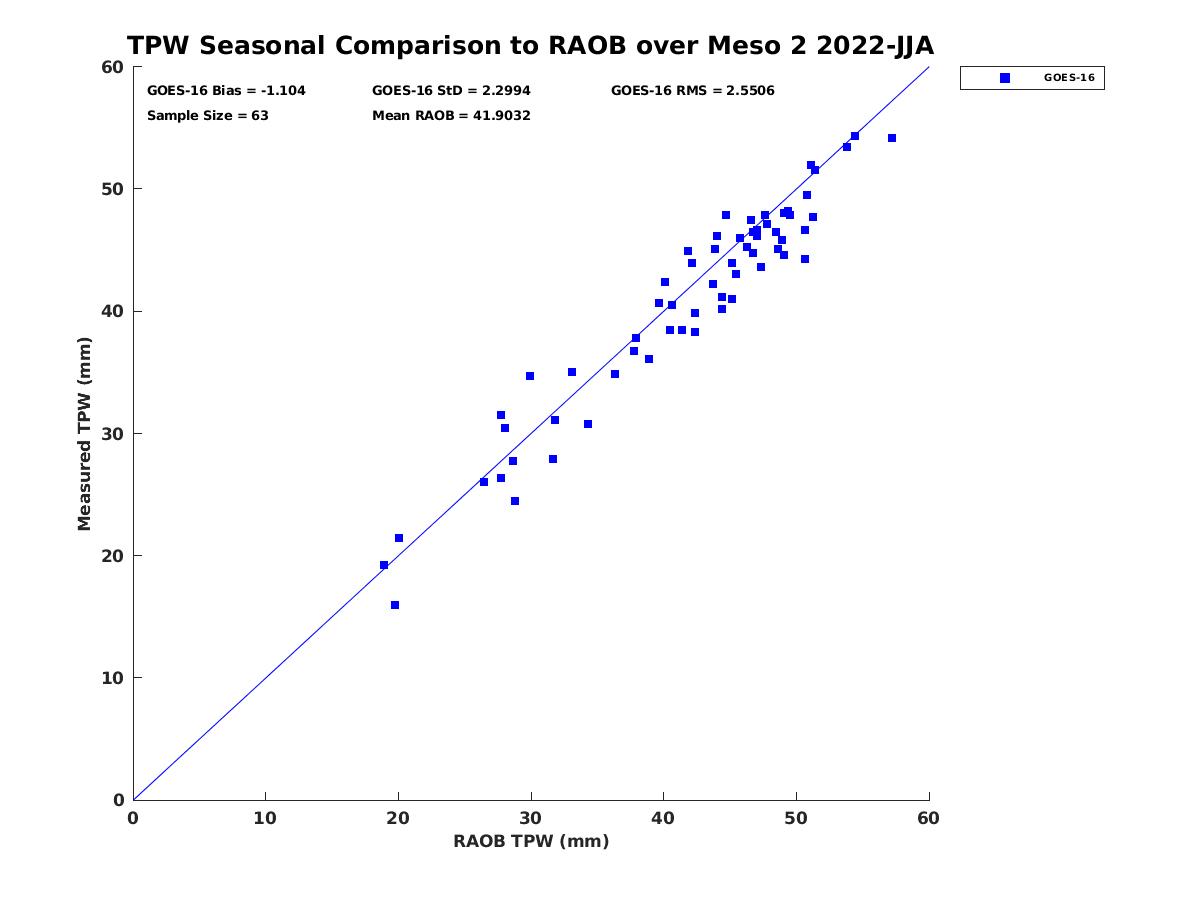 TPW Seasonal Comparison to RAOB over Meso 2 2022-JJA

GOES-16 Bias = -1.104
GOES-16 StD = 2.2994
GOES-16 RMS = 2.5506
Sample Size = 63
Mean RAOB = 41.9032

GOES-16

Measured TPW (mm)

60
50
40
30
20
10
0

0
10
20
30
40
50
60

RAOB TPW (mm)